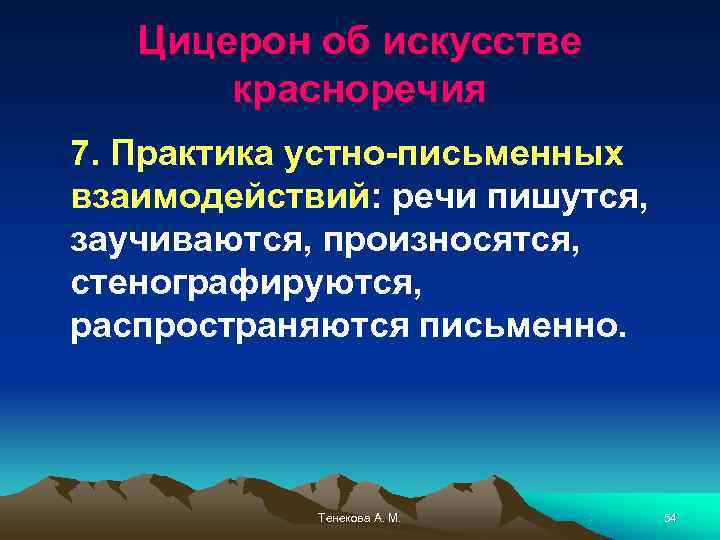 Цицерон об искусстве красноречия

7. Практика устно-письменных взаимодействий: речи пишутся, заучиваются, произносятся, стенографируются, распространяются письменно.

Тенекова А. М.

54